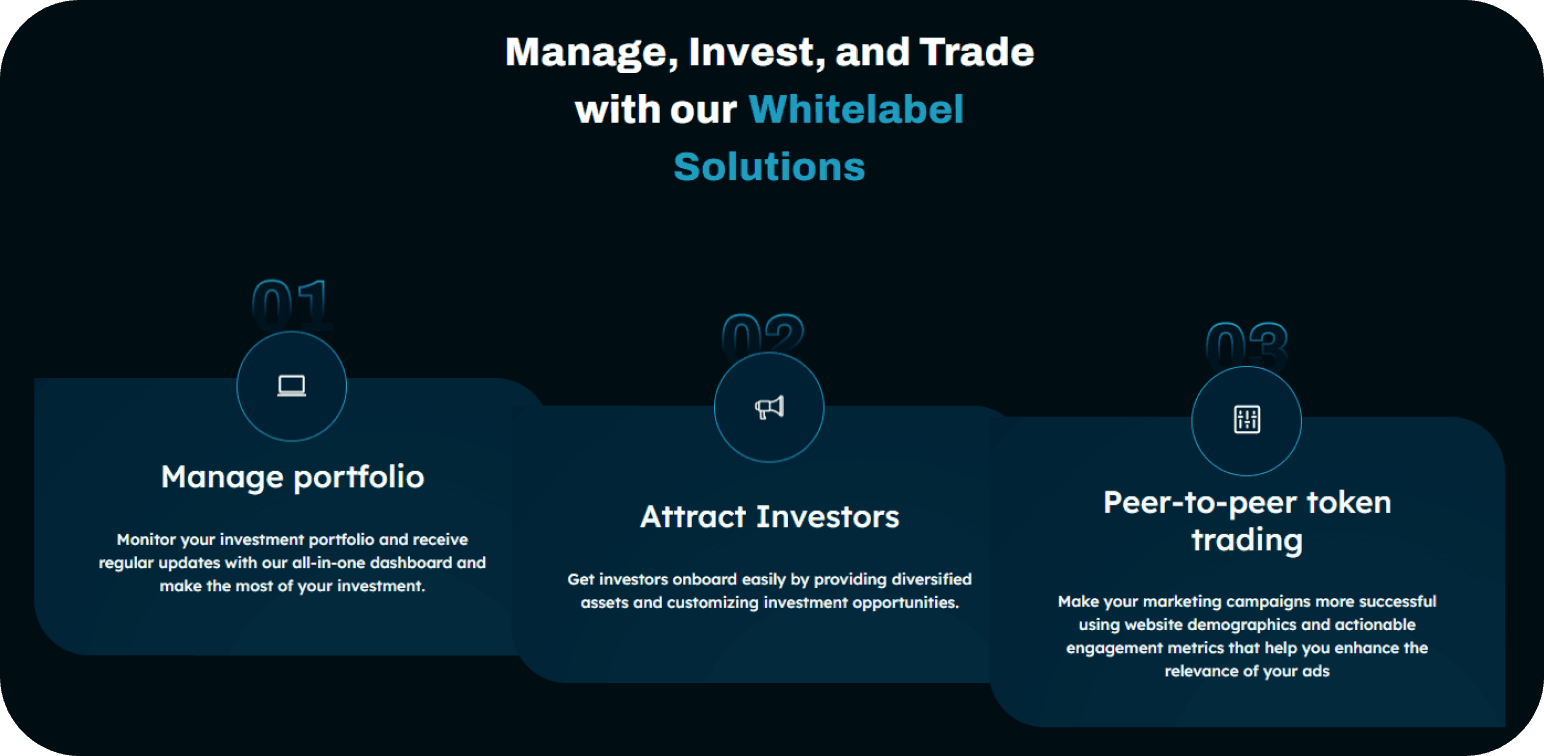 Manage, Invest, and Trade with our Whitelabel Solutions

01

Manage portfolio

Monitor your investment portfolio and receive regular updates with our all-in-one dashboard and make the most of your investment.

02

Attract Investors

Get investors onboard easily by providing diversified assets and customizing investment opportunities.

03

Peer-to-peer token trading

Make your marketing campaigns more successful using website demographics and actionable engagement metrics that help you enhance the relevance of your ads